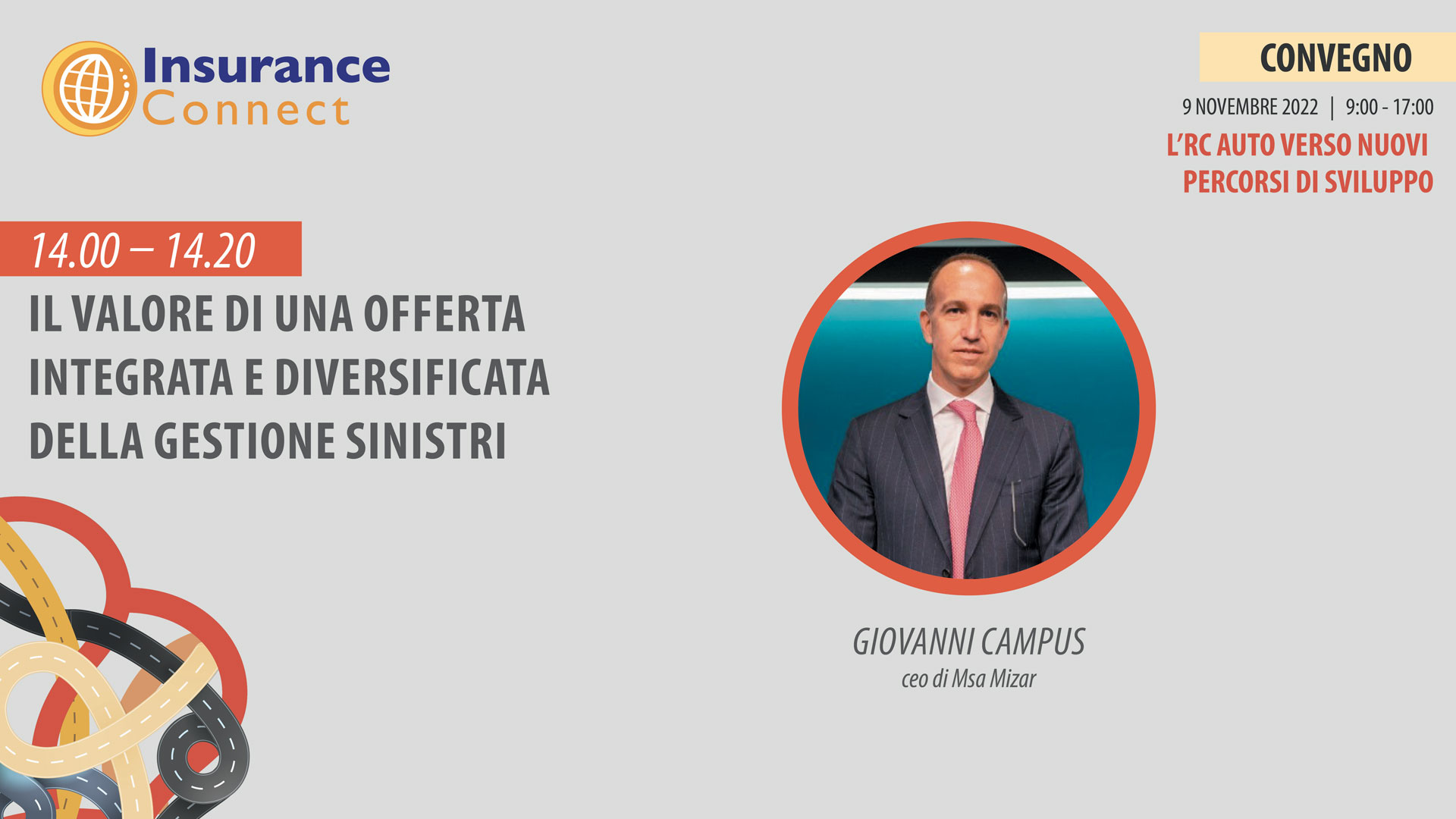 Insurance Connect

CONVEGNO

9 NOVEMBRE 2022 | 9:00 - 17:00

L'RC AUTO VERSO NUOVI PERCORSI DI SVILUPPO

14.00 – 14.20

IL VALORE DI UNA OFFERTA INTEGRATA E DIVERSIFICATA DELLA GESTIONE SINISTRI

GIOVANNI CAMPUS
ceo di Msa Mizar